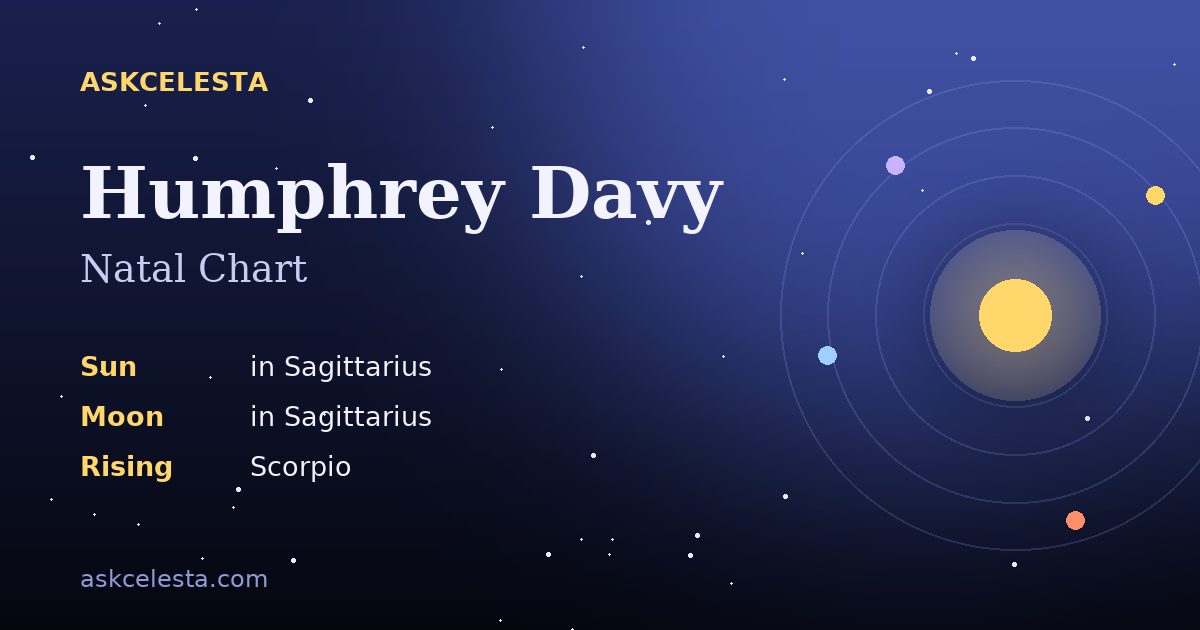 ASKCELESTA

Humphrey Davy

Natal Chart

Sun in Sagittarius
Moon in Sagittarius
Rising Scorpio

askcelesta.com